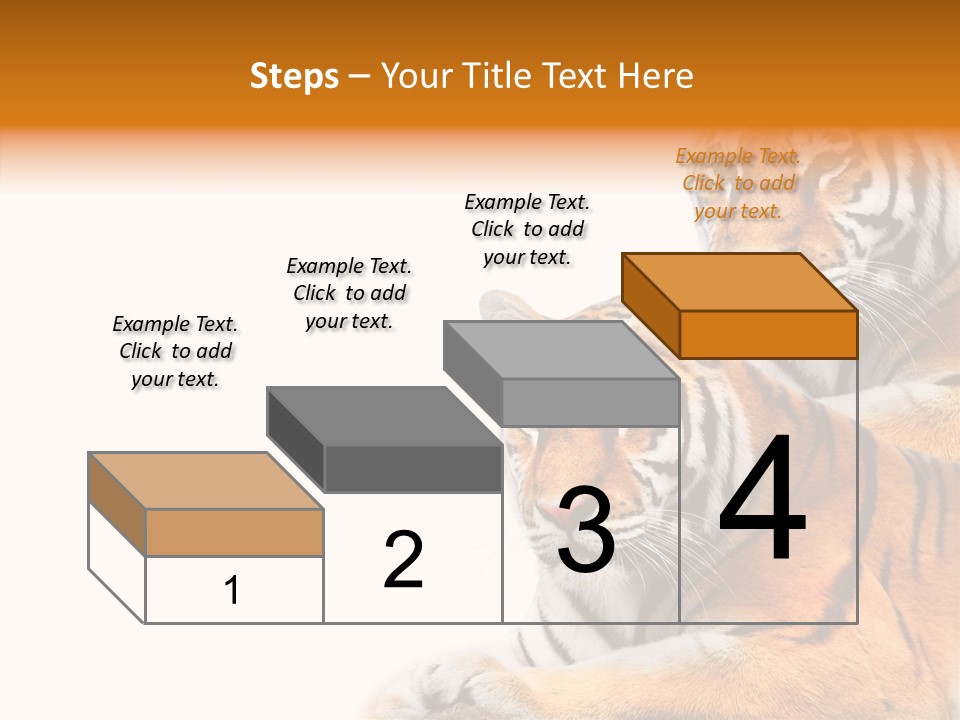 Steps – Your Title Text Here

Example Text. Click to add your text.

Example Text. Click to add your text.

Example Text. Click to add your text.

Example Text. Click to add your text.

1

2

3

4